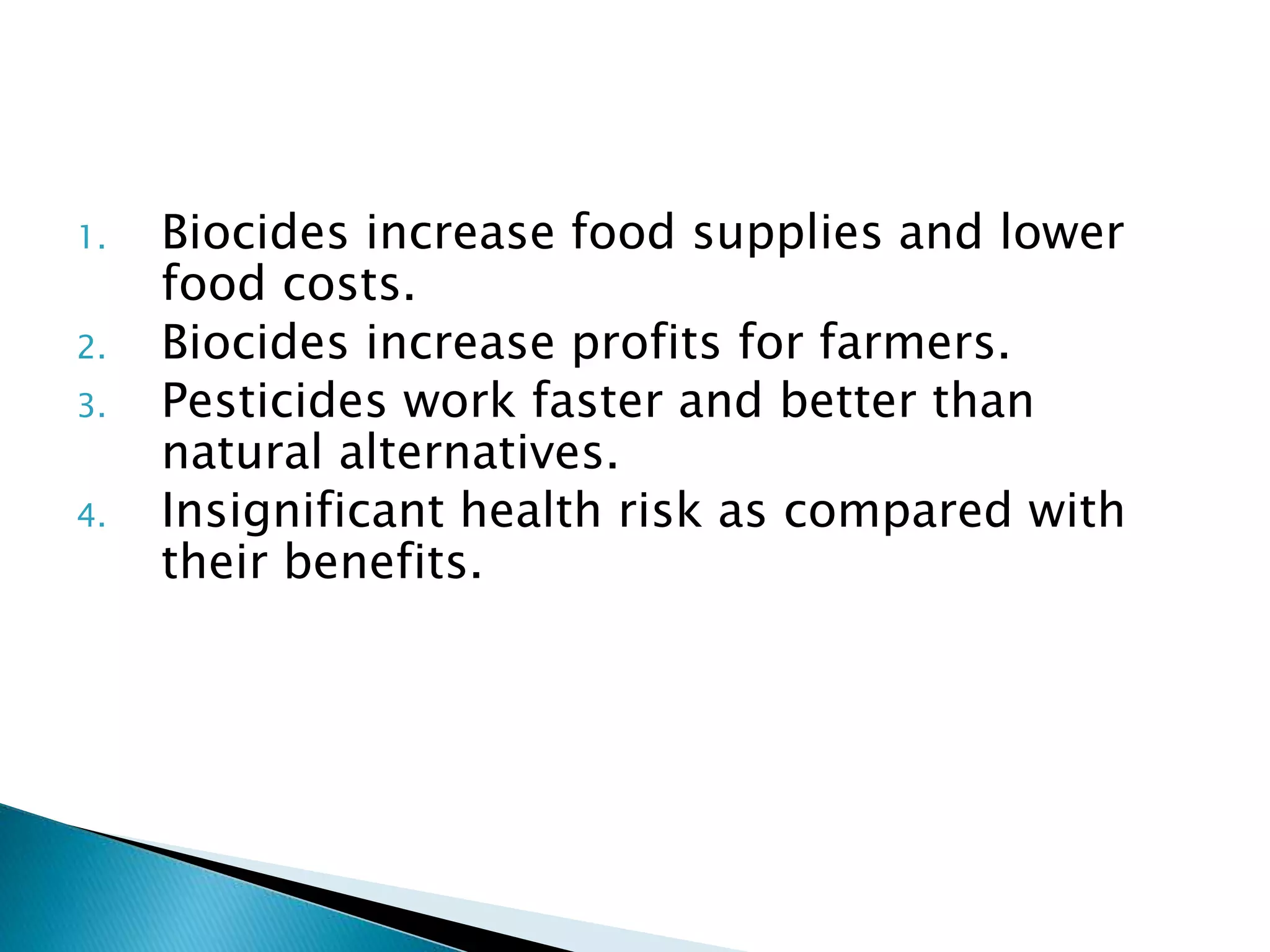 1. Biocides increase food supplies and lower food costs.
2. Biocides increase profits for farmers.
3. Pesticides work faster and better than natural alternatives.
4. Insignificant health risk as compared with their benefits.